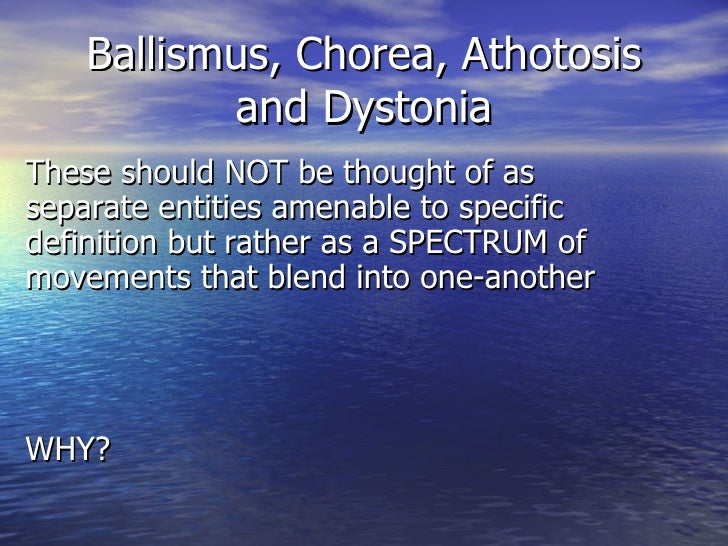 Ballismus, Chorea, Athotosis and Dystonia

These should NOT be thought of as separate entities amenable to specific definition but rather as a SPECTRUM of movements that blend into one-another

WHY?